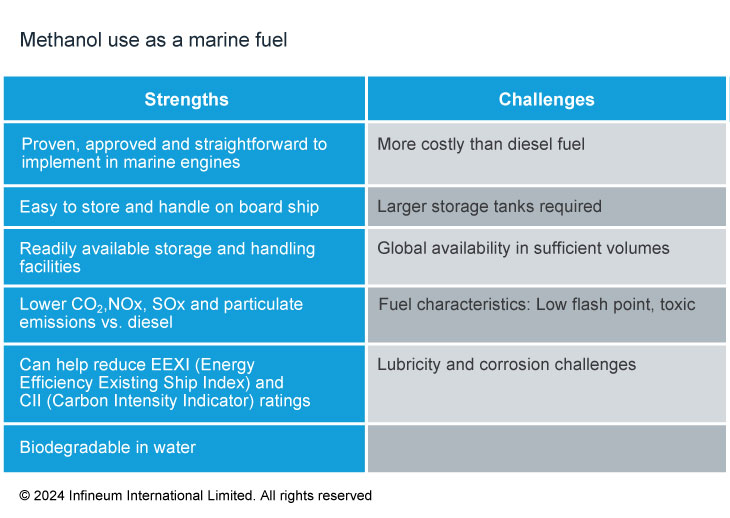 Methanol use as a marine fuel

| Strengths | Challenges |
|---|---|
| Proven, approved and straightforward to implement in marine engines | More costly than diesel fuel |
| Easy to store and handle on board ship | Larger storage tanks required |
| Readily available storage and handling facilities | Global availability in sufficient volumes |
| Lower $CO_2$,NOx, SOx and particulate emissions vs. diesel | Fuel characteristics: Low flash point, toxic |
| Can help reduce EEXI (Energy Efficiency Existing Ship Index) and CII (Carbon Intensity Indicator) ratings | Lubricity and corrosion challenges |
| Biodegradable in water | |

© 2024 Infineum International Limited. All rights reserved